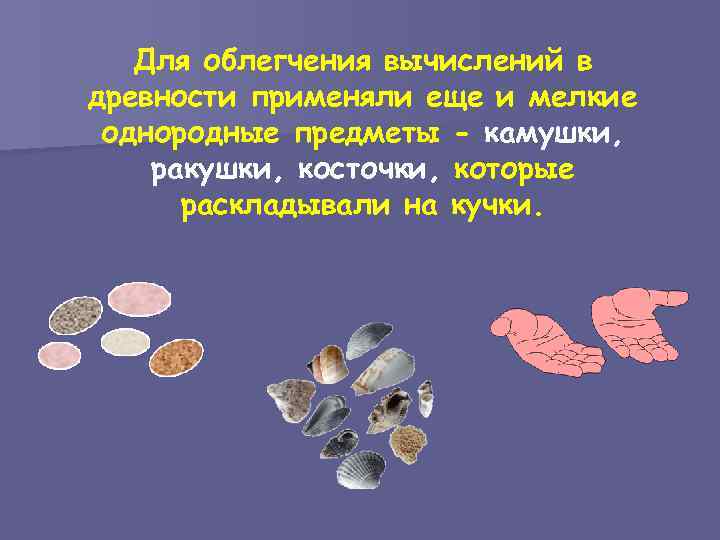 Для облегчения вычислений в древности применяли еще и мелкие однородные предметы - камушки, ракушки, косточки, которые раскладывали на кучки.